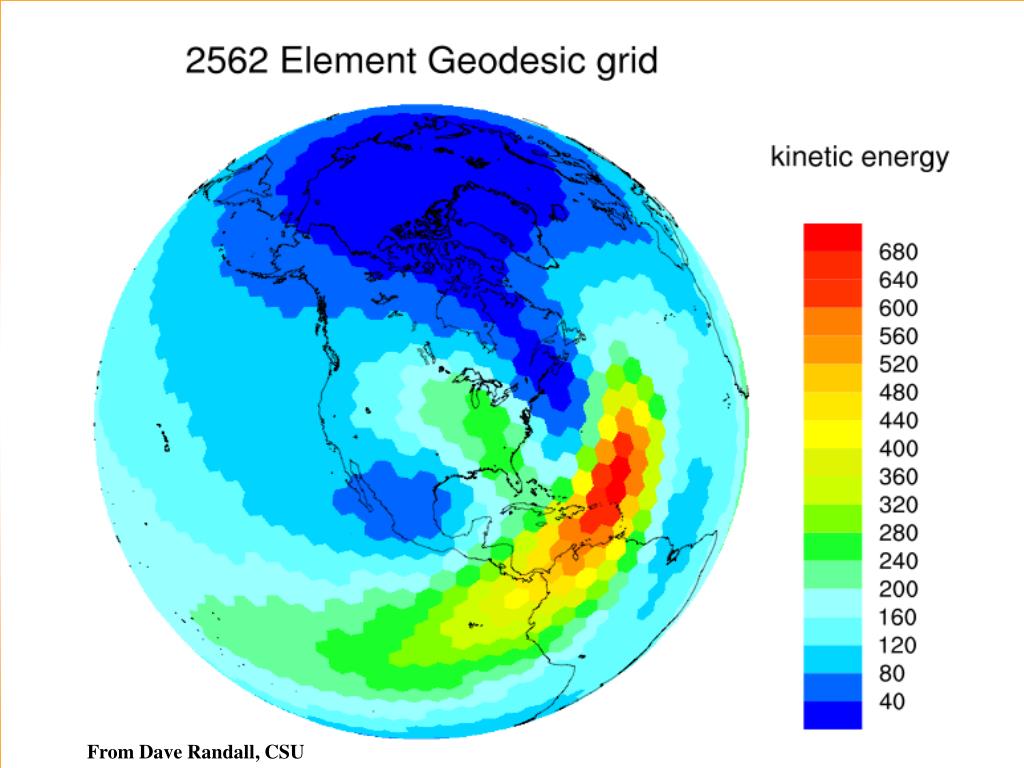 2562 Element Geodesic grid

kinetic energy

680
640
600
560
520
480
440
400
360
320
280
240
200
160
120
80
40

From Dave Randall, CSU